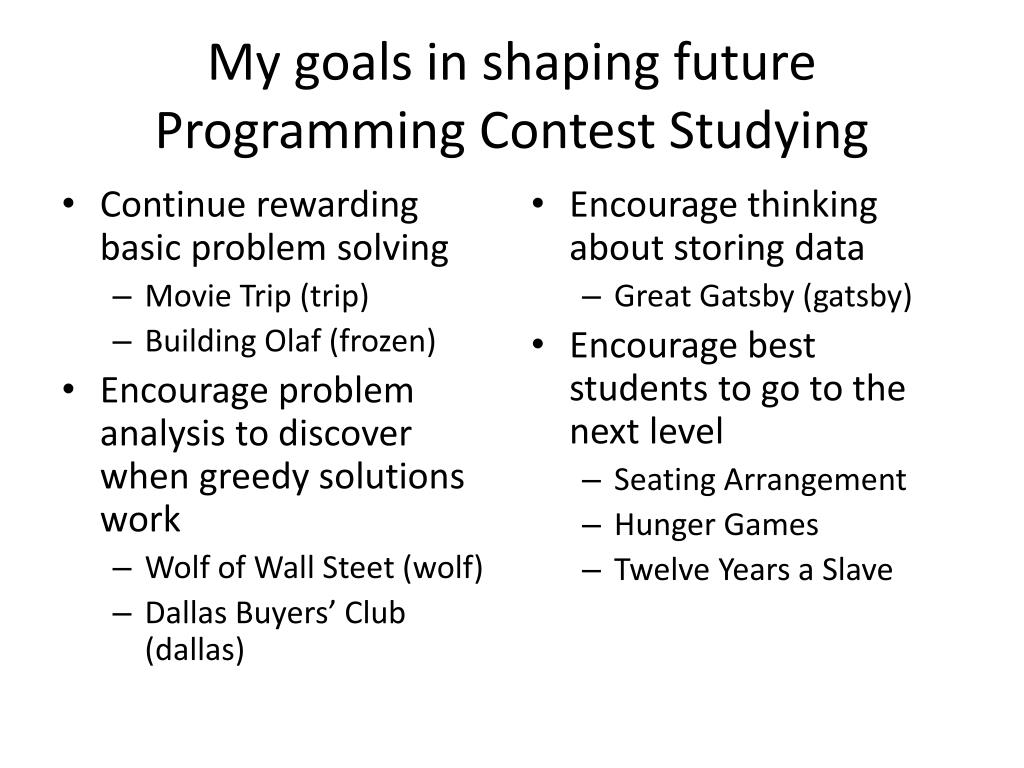 My goals in shaping future Programming Contest Studying

• Continue rewarding basic problem solving
– Movie Trip (trip)
– Building Olaf (frozen)
• Encourage problem analysis to discover when greedy solutions work
– Wolf of Wall Steet (wolf)
– Dallas Buyers’ Club (dallas)

• Encourage thinking about storing data
– Great Gatsby (gatsby)
• Encourage best students to go to the next level
– Seating Arrangement
– Hunger Games
– Twelve Years a Slave